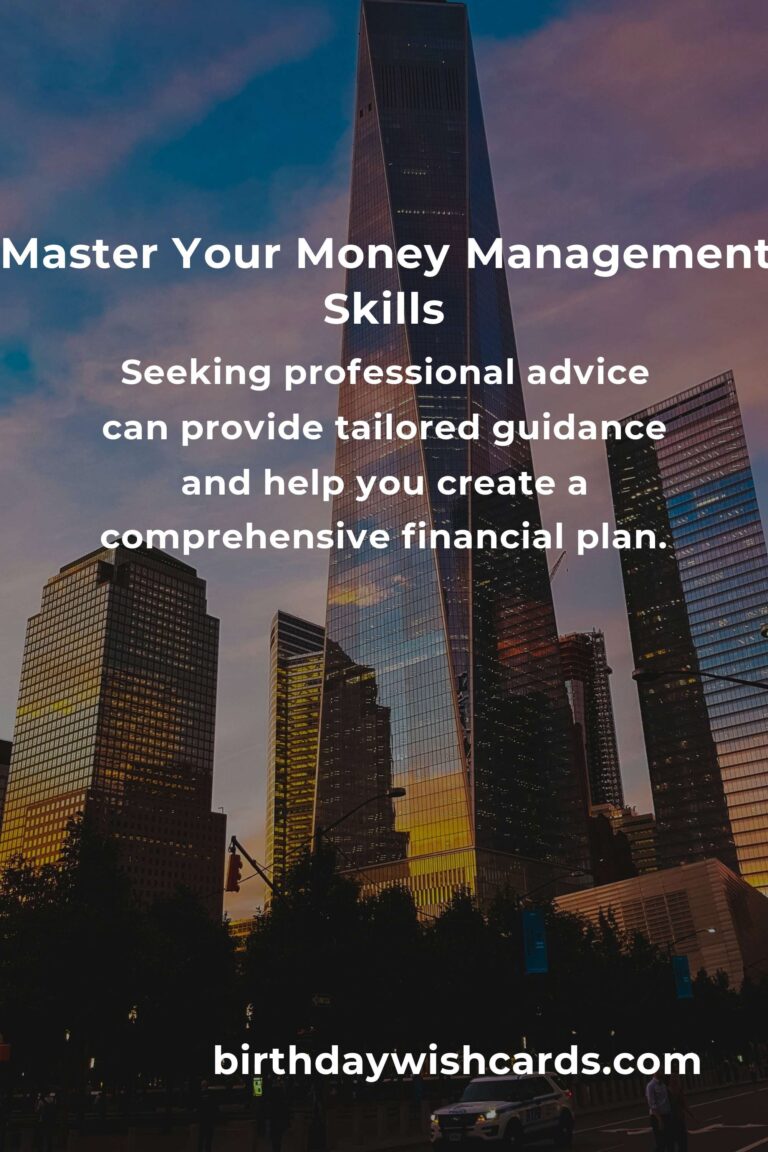 Master Your Money Management Skills

Seeking professional advice can provide tailored guidance and help you create a comprehensive financial plan.

birthdaywishcards.com